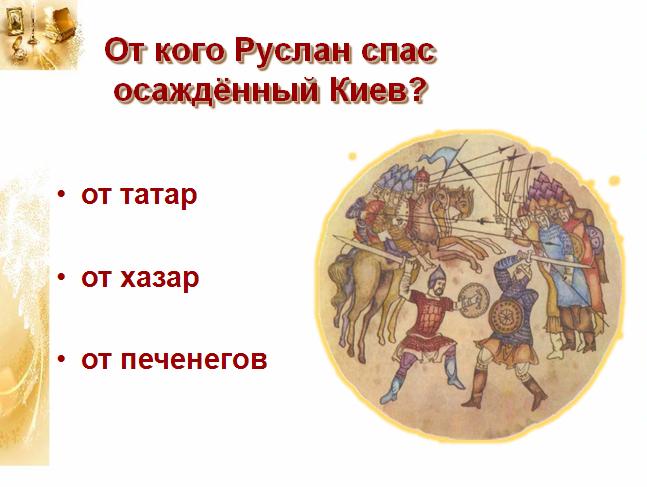 От кого Руслан спас осаждённый Киев?

• от татар

• от хазар

• от печенегов